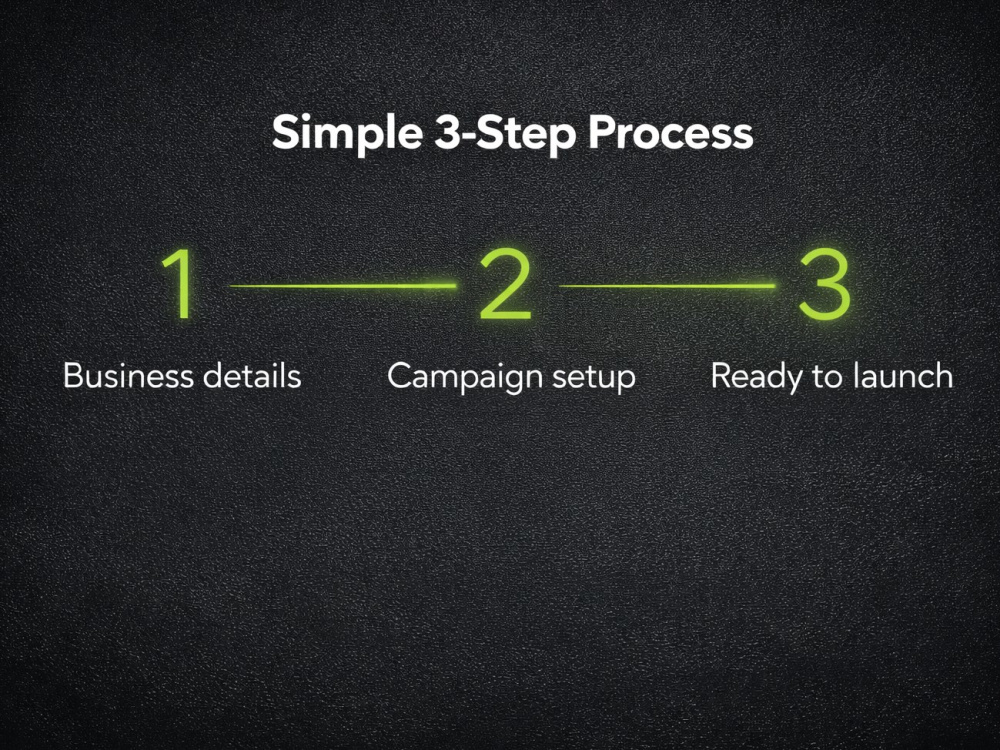 Simple 3-Step Process

1

Business details

2

Campaign setup

3

Ready to launch